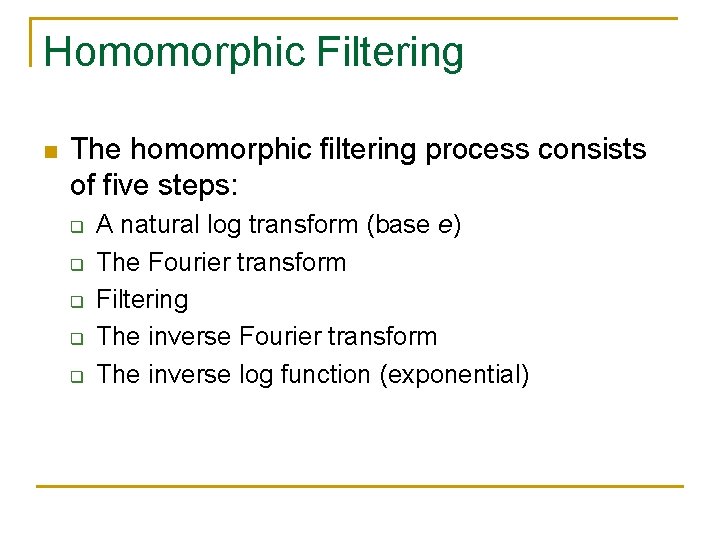 Homomorphic Filtering

The homomorphic filtering process consists of five steps:

A natural log transform (base $e$)

The Fourier transform

Filtering

The inverse Fourier transform

The inverse log function (exponential)